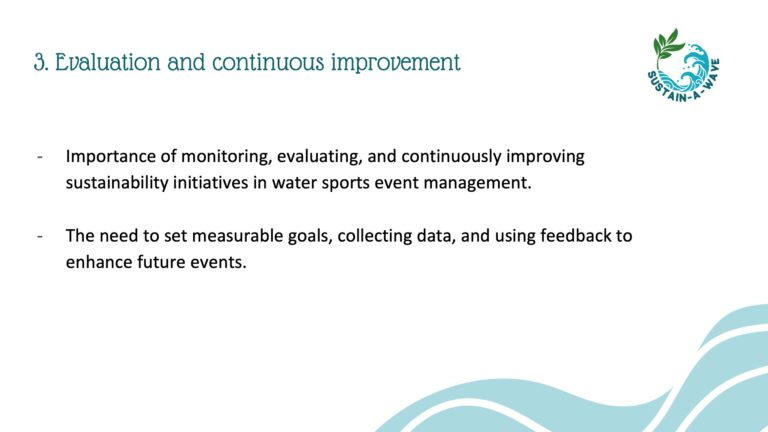 3. Evaluation and continuous improvement

SUSTAIN-A-WAVE

- Importance of monitoring, evaluating, and continuously improving sustainability initiatives in water sports event management.

- The need to set measurable goals, collecting data, and using feedback to enhance future events.